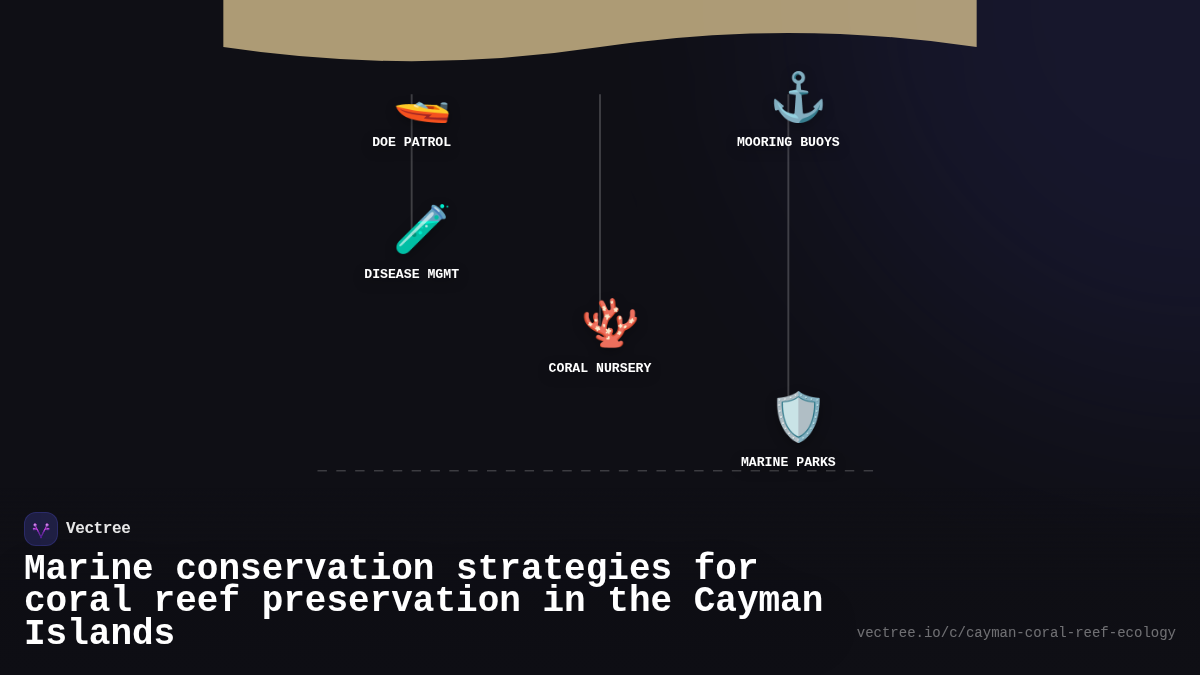 DOE PATROL

MOORING BUOYS

DISEASE MGMT

CORAL NURSERY

MARINE PARKS

Vectree

Marine conservation strategies for coral reef preservation in the Cayman Islands

vectree.io/c/cayman-coral-reef-ecology